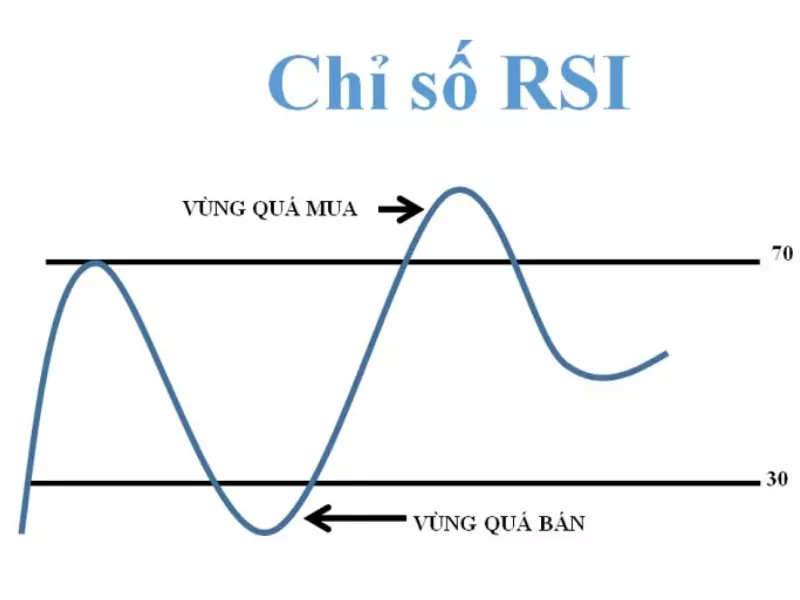 Chỉ số RSI

VÙNG QUÁ MUA

70

30

VÙNG QUÁ BÁN